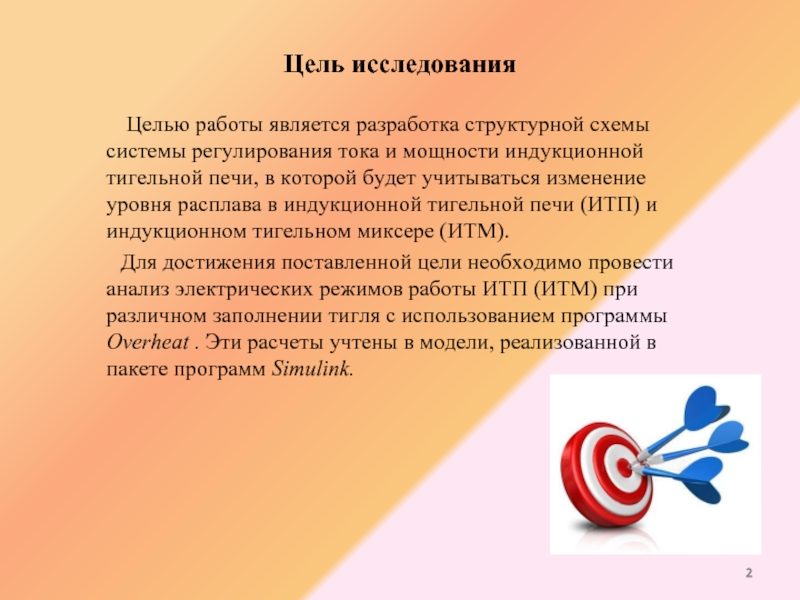 Цель исследования

Целью работы является разработка структурной схемы системы регулирования тока и мощности индукционной тигельной печи, в которой будет учитываться изменение уровня расплава в индукционной тигельной печи (ИТП) и индукционном тигельном миксере (ИТМ).

Для достижения поставленной цели необходимо провести анализ электрических режимов работы ИТП (ИТМ) при различном заполнении тигля с использованием программы Overheat . Эти расчеты учтены в модели, реализованной в пакете программ Simulink.

2